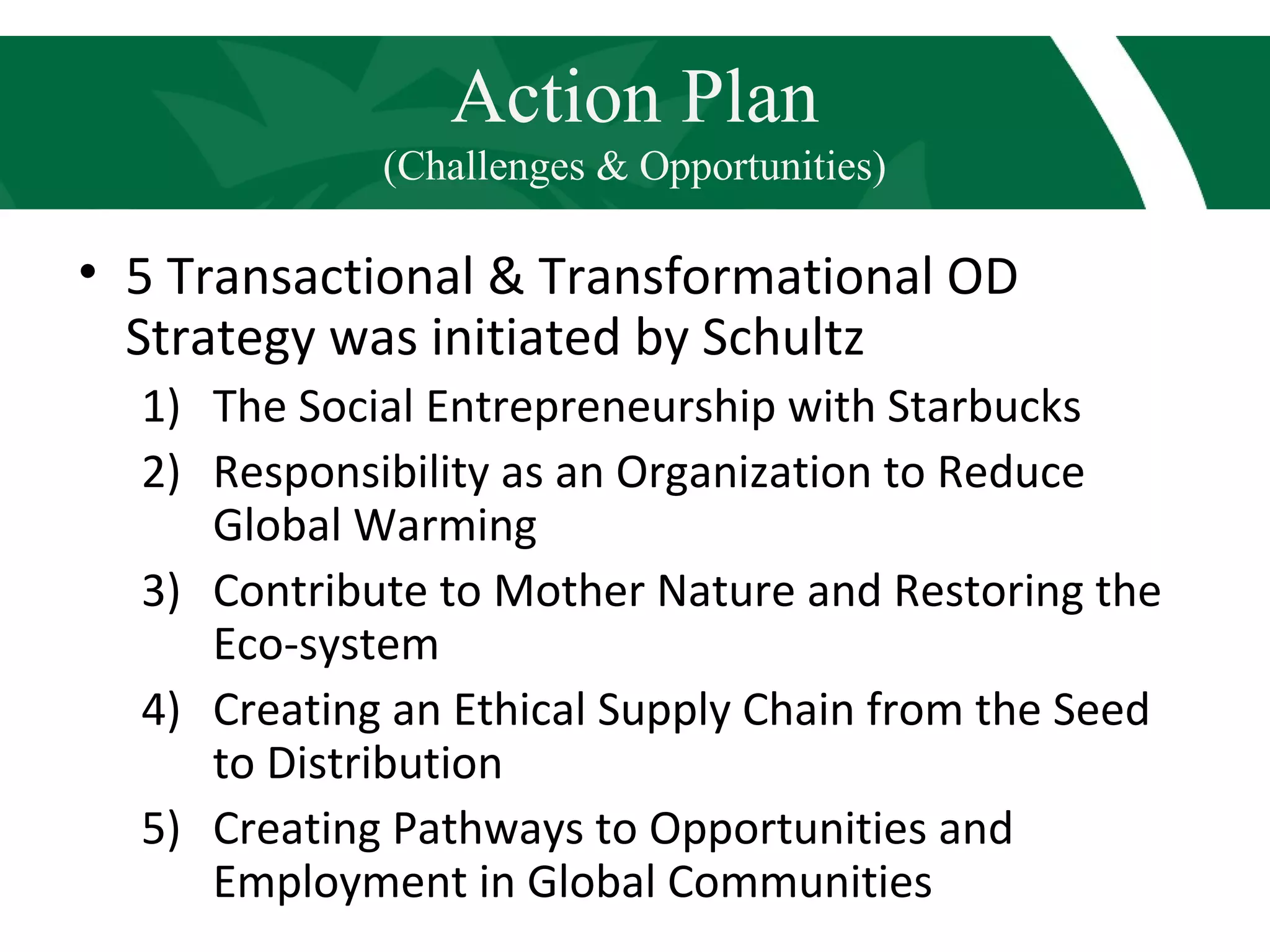 Action Plan
(Challenges & Opportunities)

• 5 Transactional & Transformational OD Strategy was initiated by Schultz

1) The Social Entrepreneurship with Starbucks
2) Responsibility as an Organization to Reduce Global Warming
3) Contribute to Mother Nature and Restoring the Eco-system
4) Creating an Ethical Supply Chain from the Seed to Distribution
5) Creating Pathways to Opportunities and Employment in Global Communities